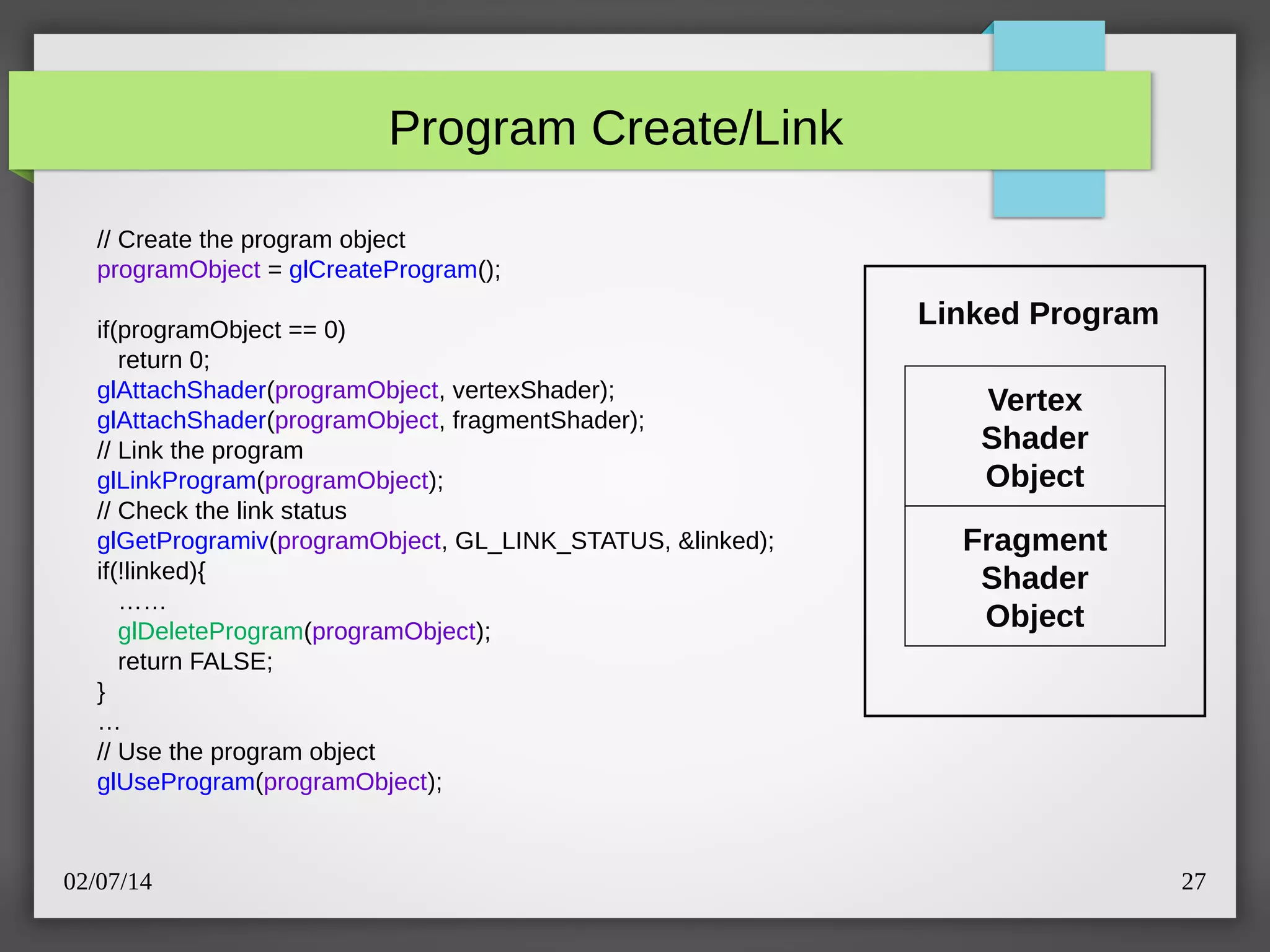 Program Create/Link

// Create the program object
programObject = glCreateProgram();

if(programObject == 0)
  return 0;
glAttachShader(programObject, vertexShader);
glAttachShader(programObject, fragmentShader);
// Link the program
glLinkProgram(programObject);
// Check the link status
glGetProgramiv(programObject, GL_LINK_STATUS, &linked);
if(!linked){
  ……
  glDeleteProgram(programObject);
  return FALSE;
}
…
// Use the program object
glUseProgram(programObject);

Linked Program

Vertex Shader Object

Fragment Shader Object

02/07/14

27